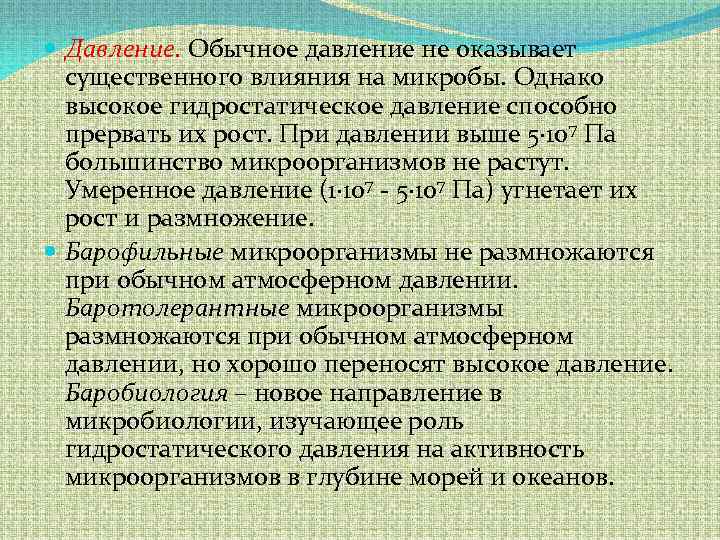 Давление. Обычное давление не оказывает существенного влияния на микробы. Однако высокое гидростатическое давление способно прервать их рост. При давлении выше $5 \cdot 10^7$ Па большинство микроорганизмов не растут. Умеренное давление ($1 \cdot 10^7$ - $5 \cdot 10^7$ Па) угнетает их рост и размножение.

Барофильные микроорганизмы не размножаются при обычном атмосферном давлении. Баротолерантные микроорганизмы размножаются при обычном атмосферном давлении, но хорошо переносят высокое давление. Баробиология – новое направление в микробиологии, изучающее роль гидростатического давления на активность микроорганизмов в глубине морей и океанов.